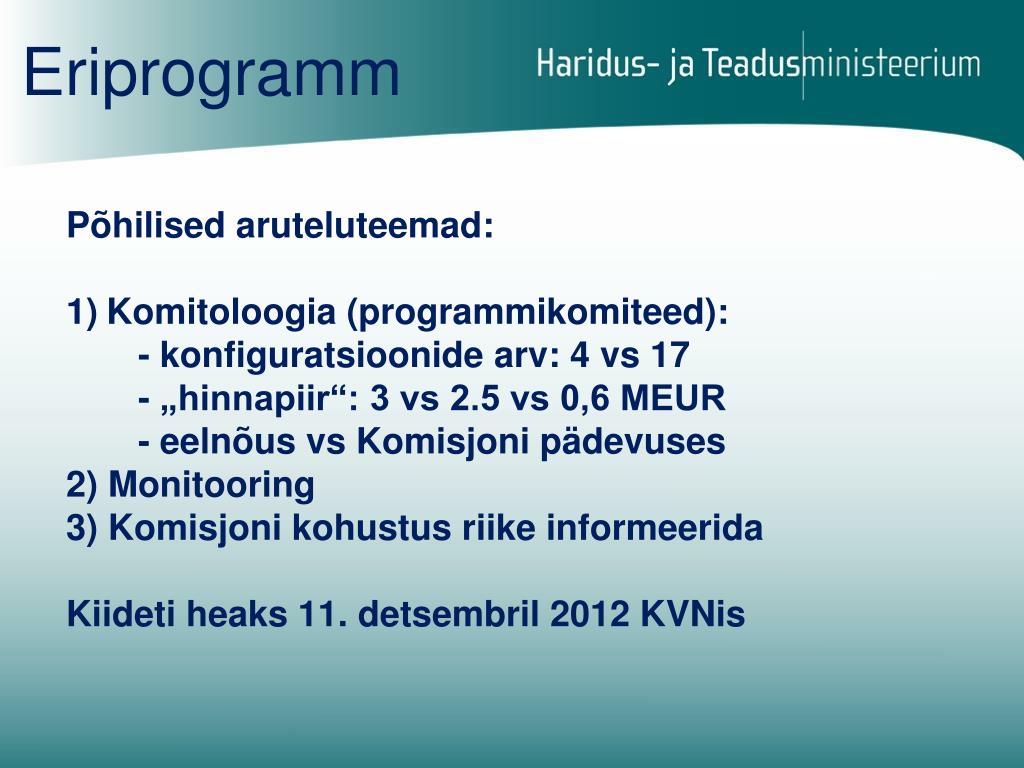 Eriprogramm

Haridus- ja Teadusministeerium

Põhilised aruteluteemad:

1) Komitoloogia (programmikomiteed):
- konfiguratsioonide arv: 4 vs 17
- „hinnapiir“: 3 vs 2.5 vs 0,6 MEUR
- eelnõus vs Komisjoni pädevuses
2) Monitooring
3) Komisjoni kohustus riike informeerida

Kiideti heaks 11. detsembril 2012 KVNis